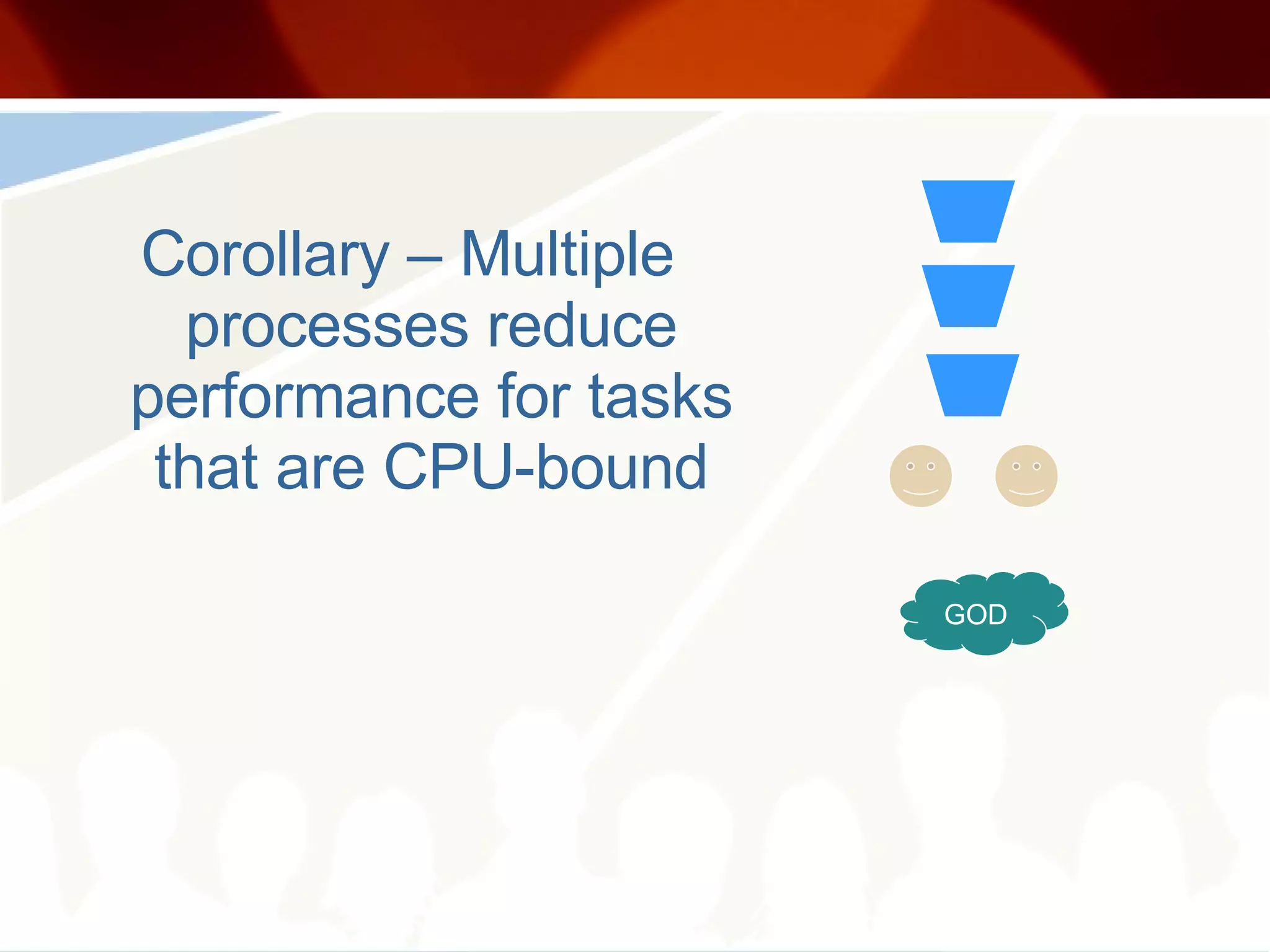 Corollary – Multiple processes reduce performance for tasks that are CPU-bound

GOD